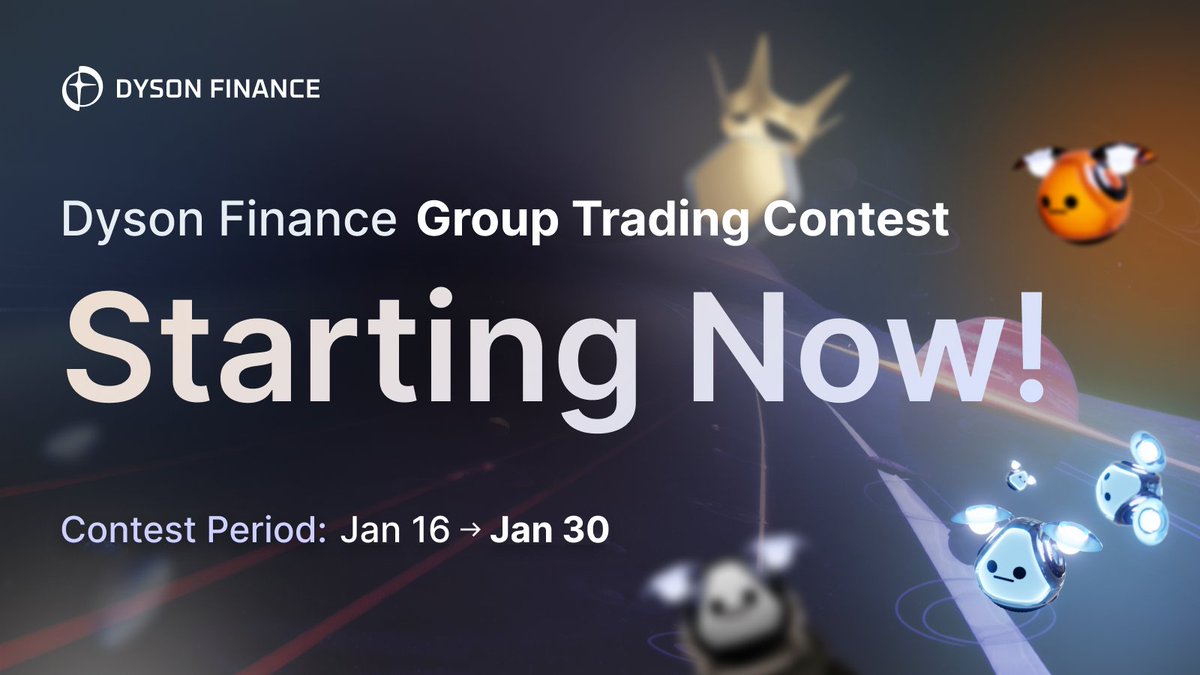 DYSON FINANCE

Dyson Finance Group Trading Contest

Starting Now!

Contest Period: Jan 16 → Jan 30